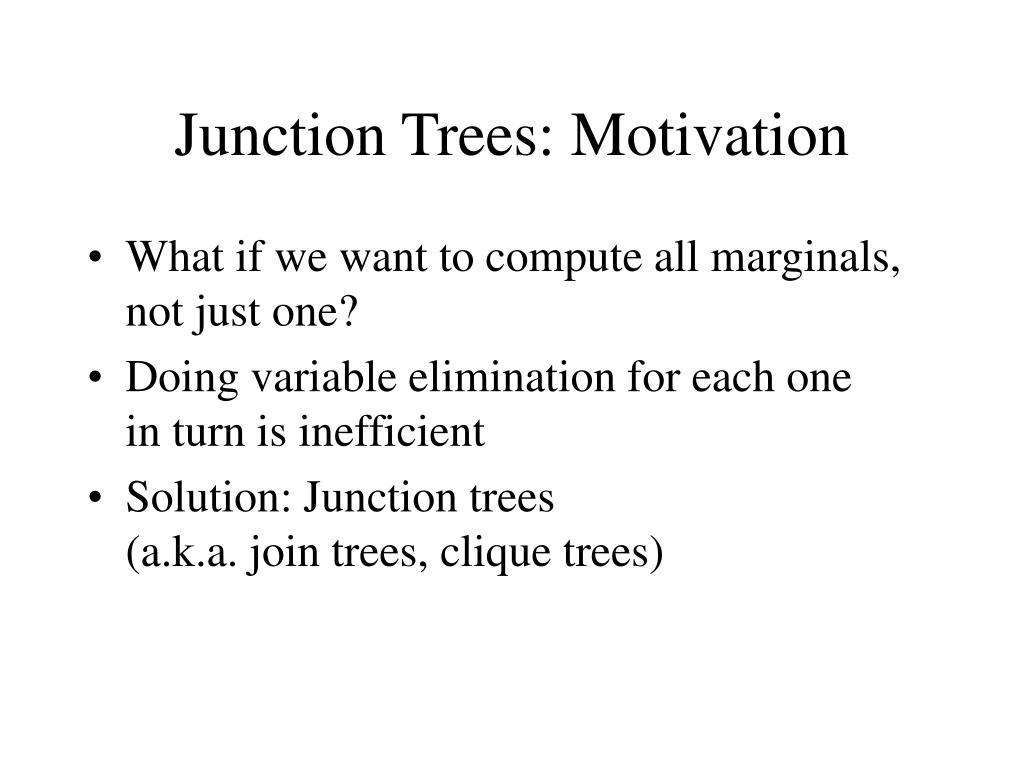 Junction Trees: Motivation

• What if we want to compute all marginals, not just one?
• Doing variable elimination for each one in turn is inefficient
• Solution: Junction trees (a.k.a. join trees, clique trees)